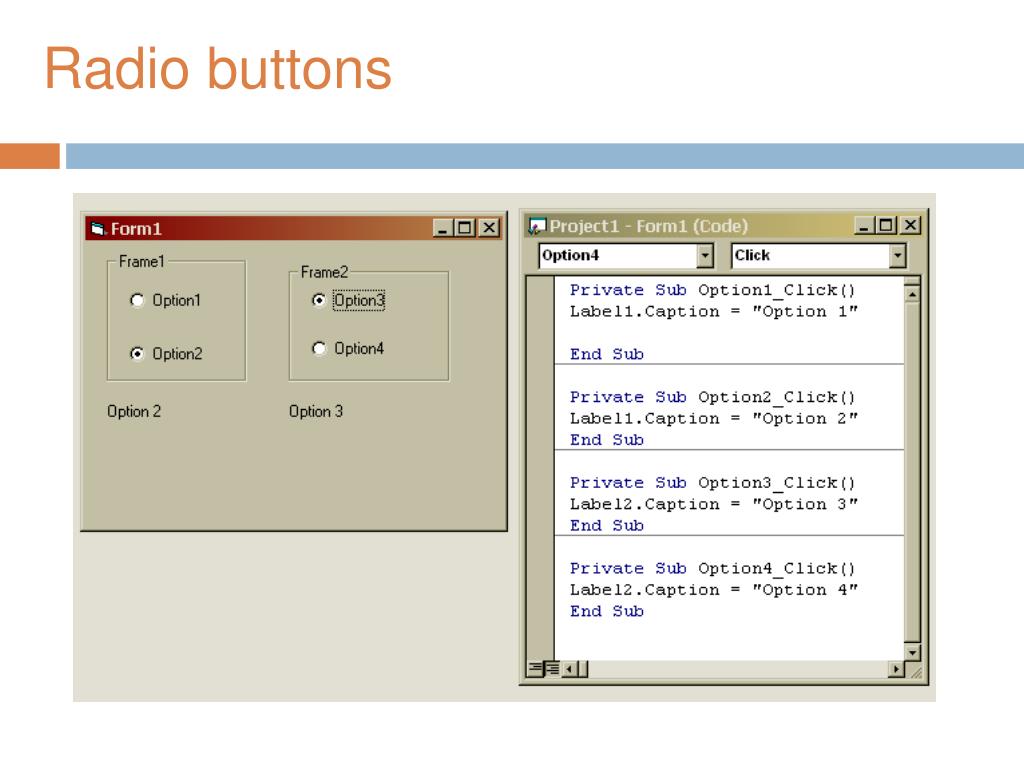 Radio buttons

Form1

Frame1

Option1

Option2

Frame2

Option3

Option4

Option 2

Option 3

Project1 - Form1 (Code)

Option4

Click

Private Sub Option1_Click()
Label1.Caption = "Option 1"

End Sub

Private Sub Option2_Click()
Label1.Caption = "Option 2"
End Sub

Private Sub Option3_Click()
Label2.Caption = "Option 3"
End Sub

Private Sub Option4_Click()
Label2.Caption = "Option 4"
End Sub